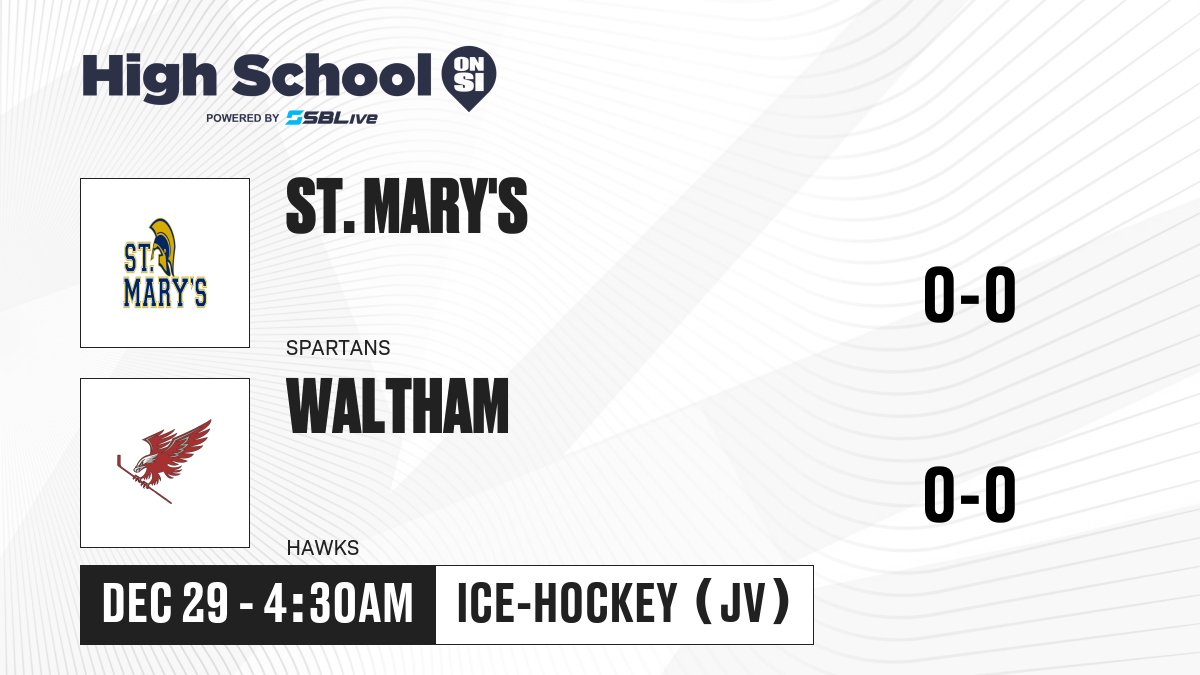 High School ON SI
POWERED BY SBLive

ST. MARY'S

ST. MARY'S

SPARTANS

0-0

WALTHAM

HAWKS

0-0

DEC 29 - 4:30AM

ICE-HOCKEY (JV)